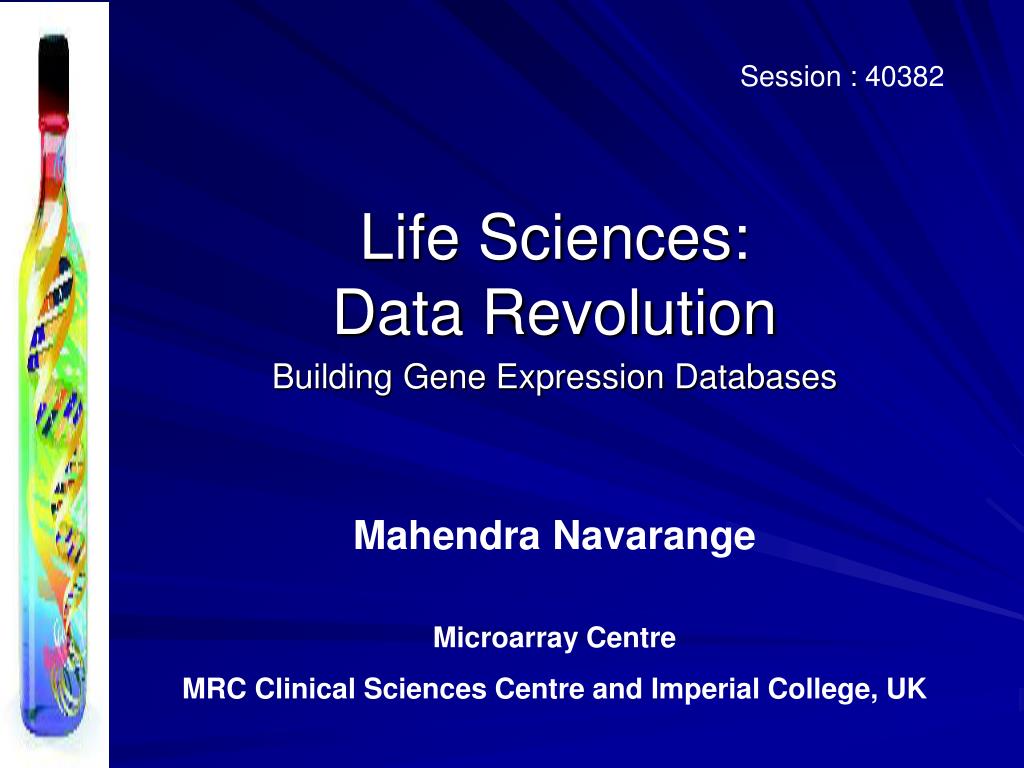 Session : 40382

Life Sciences:
Data Revolution

Building Gene Expression Databases

Mahendra Navarange

Microarray Centre

MRC Clinical Sciences Centre and Imperial College, UK